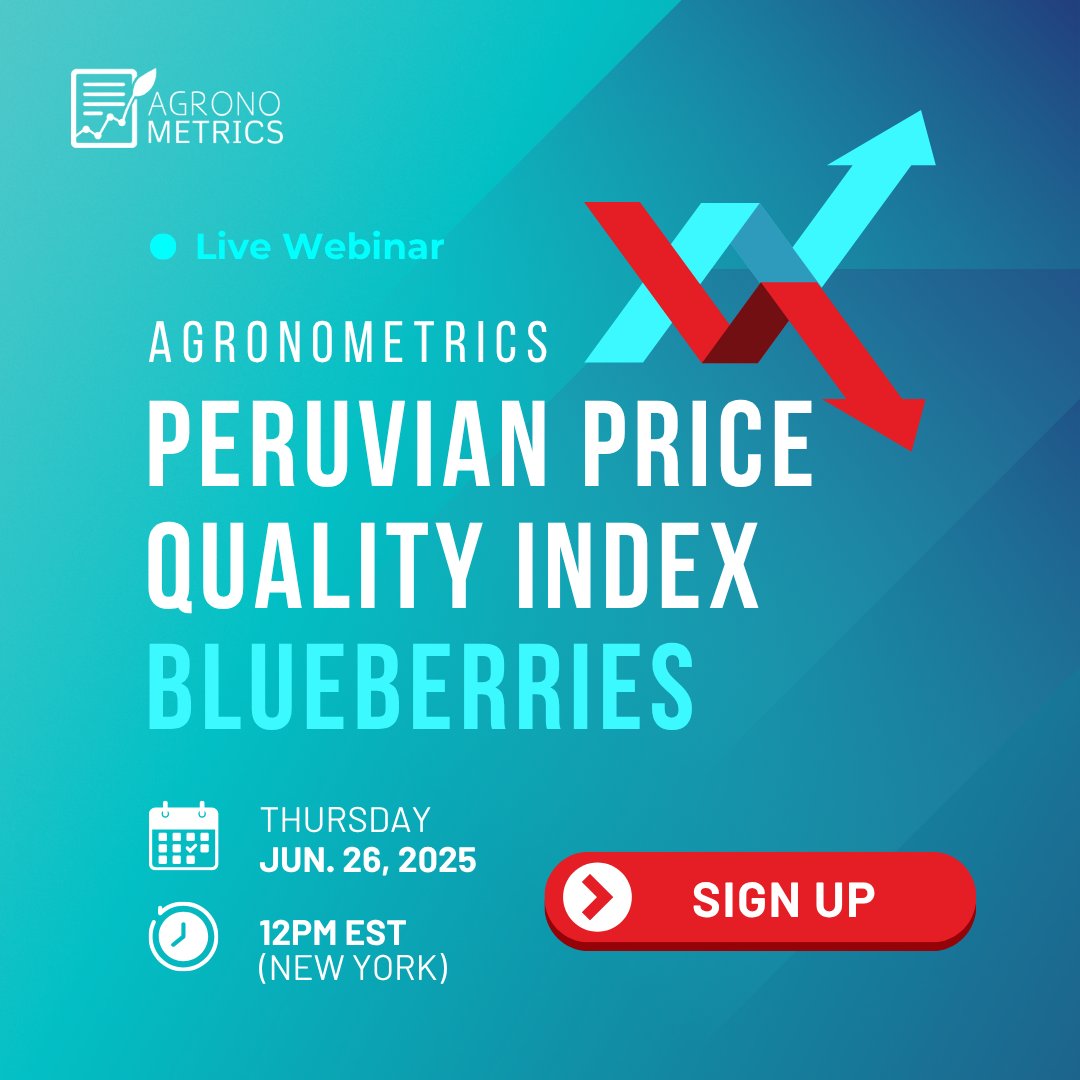 AGRONO
METRICS

Live Webinar

AGRONOMETRICS
PERUVIAN PRICE QUALITY INDEX
BLUEBERRIES

THURSDAY
JUN. 26, 2025

12PM EST
(NEW YORK)

SIGN UP